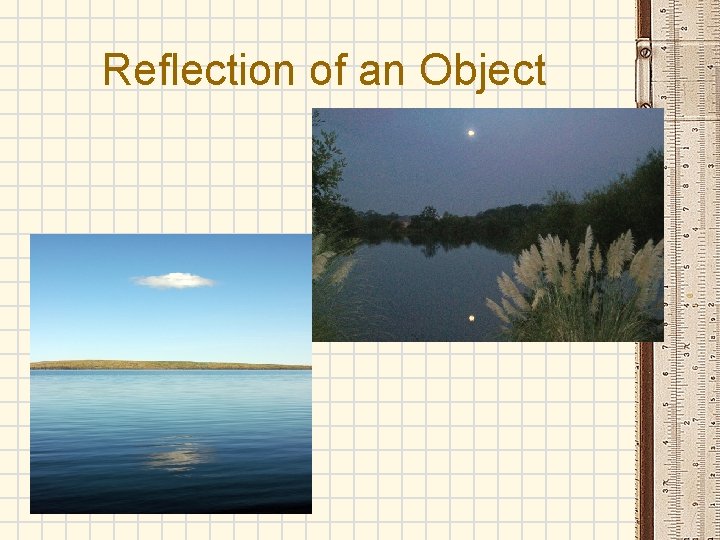 Reflection of an Object